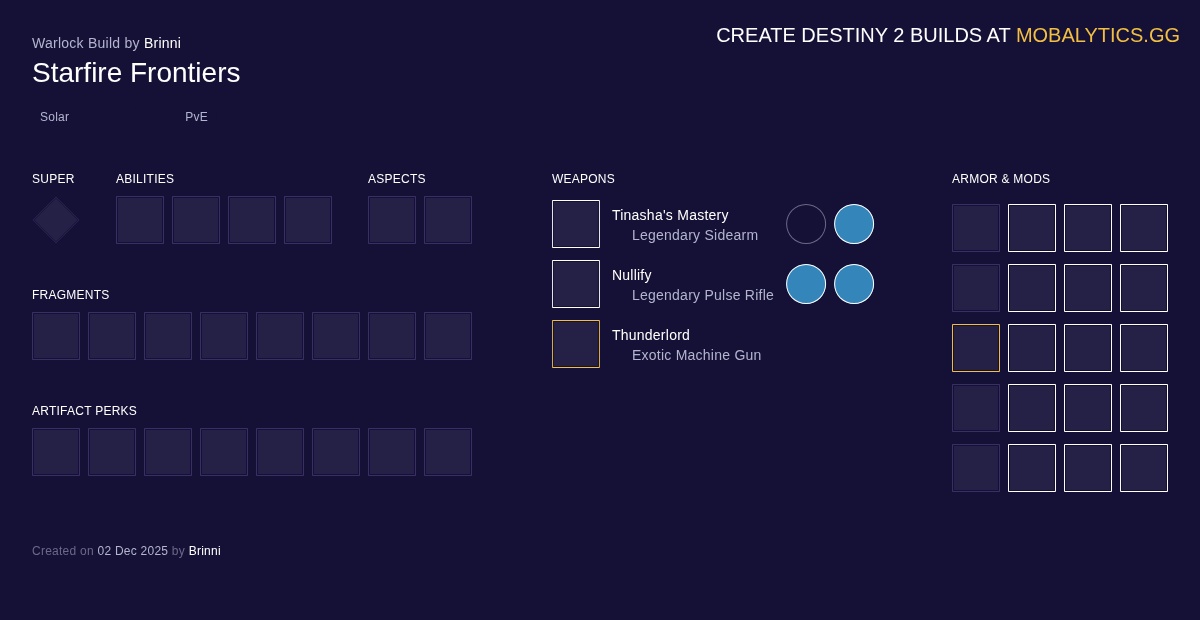 Warlock Build by Brinni
Starfire Frontiers

CREATE DESTINY 2 BUILDS AT MOBALYTICS.GG

Solar PvE

SUPER

ABILITIES

ASPECTS

FRAGMENTS

ARTIFACT PERKS

WEAPONS

Tinasha's Mastery
Legendary Sidearm

Nullify
Legendary Pulse Rifle

Thunderlord
Exotic Machine Gun

ARMOR & MODS

Created on 02 Dec 2025 by Brinni